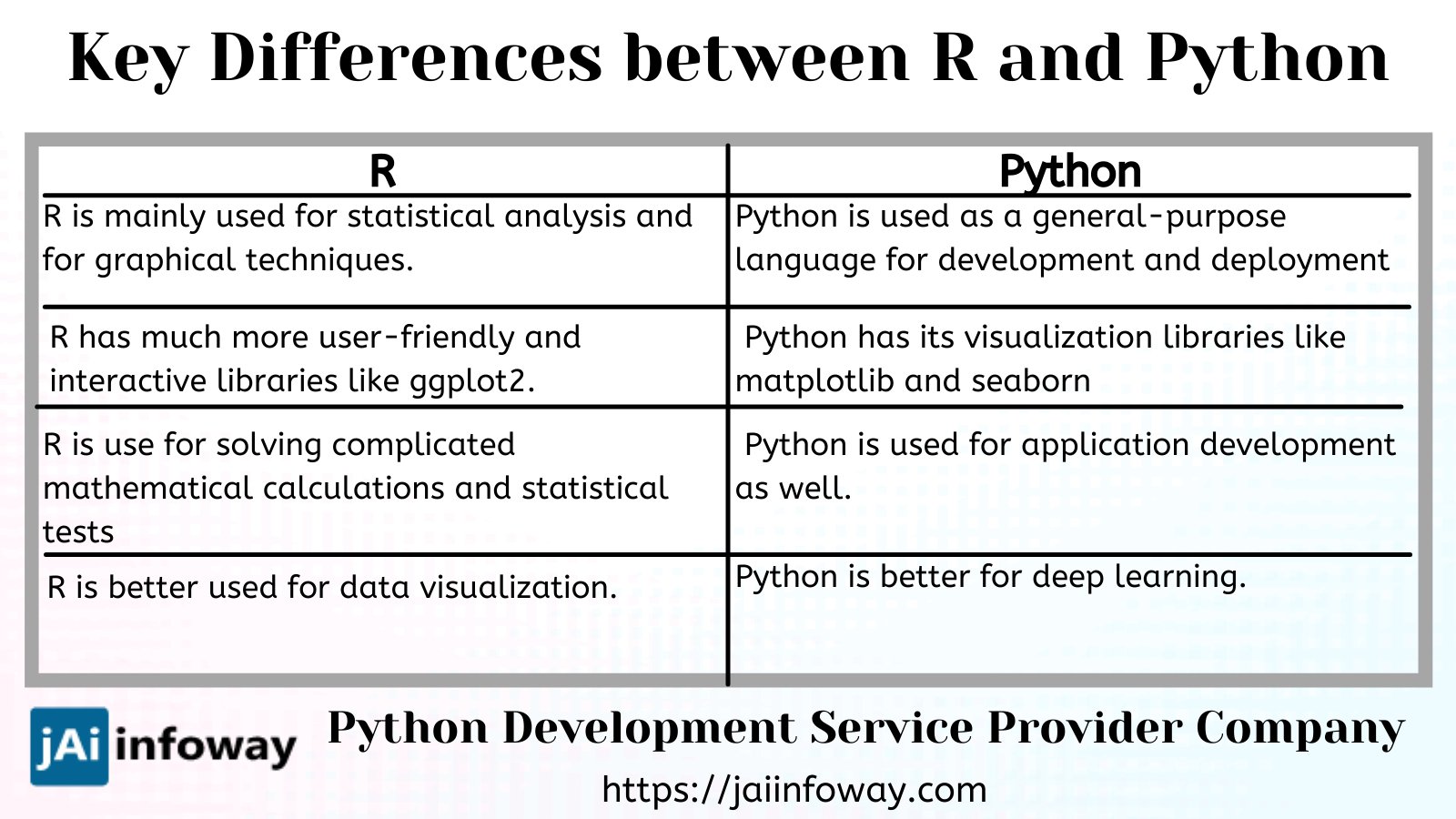 Key Differences between R and Python

| R | Python |
|---|---|
| R is mainly used for statistical analysis and for graphical techniques. | Python is used as a general-purpose language for development and deployment |
| R has much more user-friendly and interactive libraries like ggplot2. | Python has its visualization libraries like matplotlib and seaborn |
| R is use for solving complicated mathematical calculations and statistical tests | Python is used for application development as well. |
| R is better used for data visualization. | Python is better for deep learning. |

jAi infoway

Python Development Service Provider Company

https://jaiinfoway.com